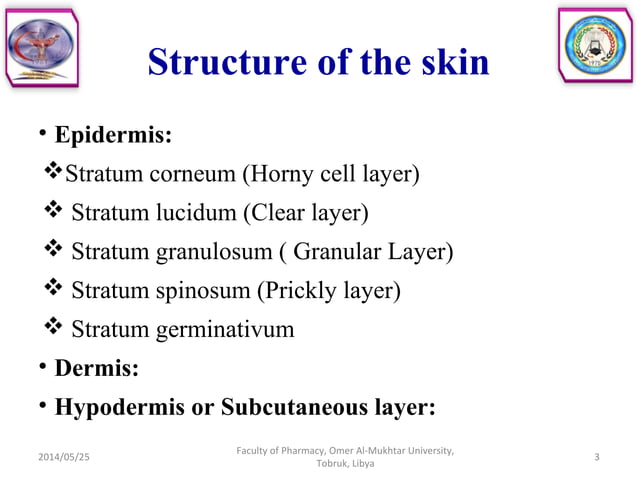 Structure of the skin

• Epidermis:
❖Stratum corneum (Horny cell layer)
❖ Stratum lucidum (Clear layer)
❖ Stratum granulosum ( Granular Layer)
❖ Stratum spinosum (Prickly layer)
❖ Stratum germinativum
• Dermis:
• Hypodermis or Subcutaneous layer:

2014/05/25

Faculty of Pharmacy, Omer Al-Mukhtar University, Tobruk, Libya

3